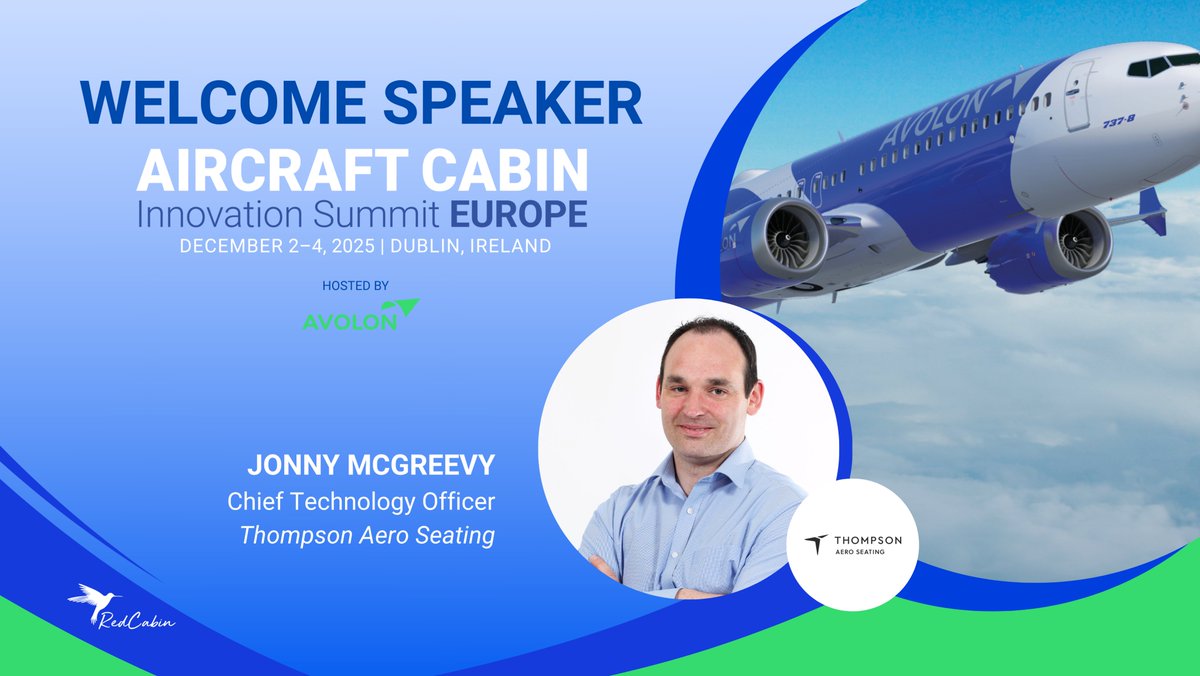 WELCOME SPEAKER
AIRCRAFT CABIN
Innovation Summit EUROPE
DECEMBER 2–4, 2025 | DUBLIN, IRELAND

HOSTED BY
AVOLON

AVOLON
737-8

JONNY MCGREEVY
Chief Technology Officer
Thompson Aero Seating

THOMPSON
AERO SEATING

RedCabin